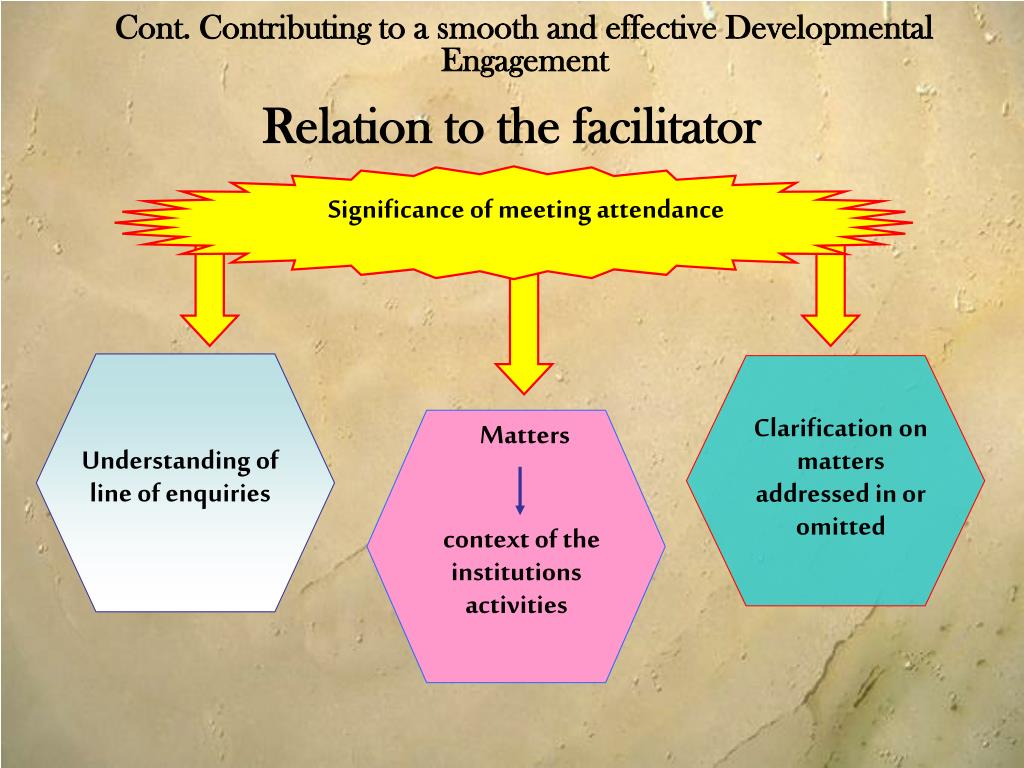 Cont. Contributing to a smooth and effective Developmental Engagement

Relation to the facilitator

Significance of meeting attendance

Understanding of line of enquiries

Matters

context of the institutions activities

Clarification on matters addressed in or omitted